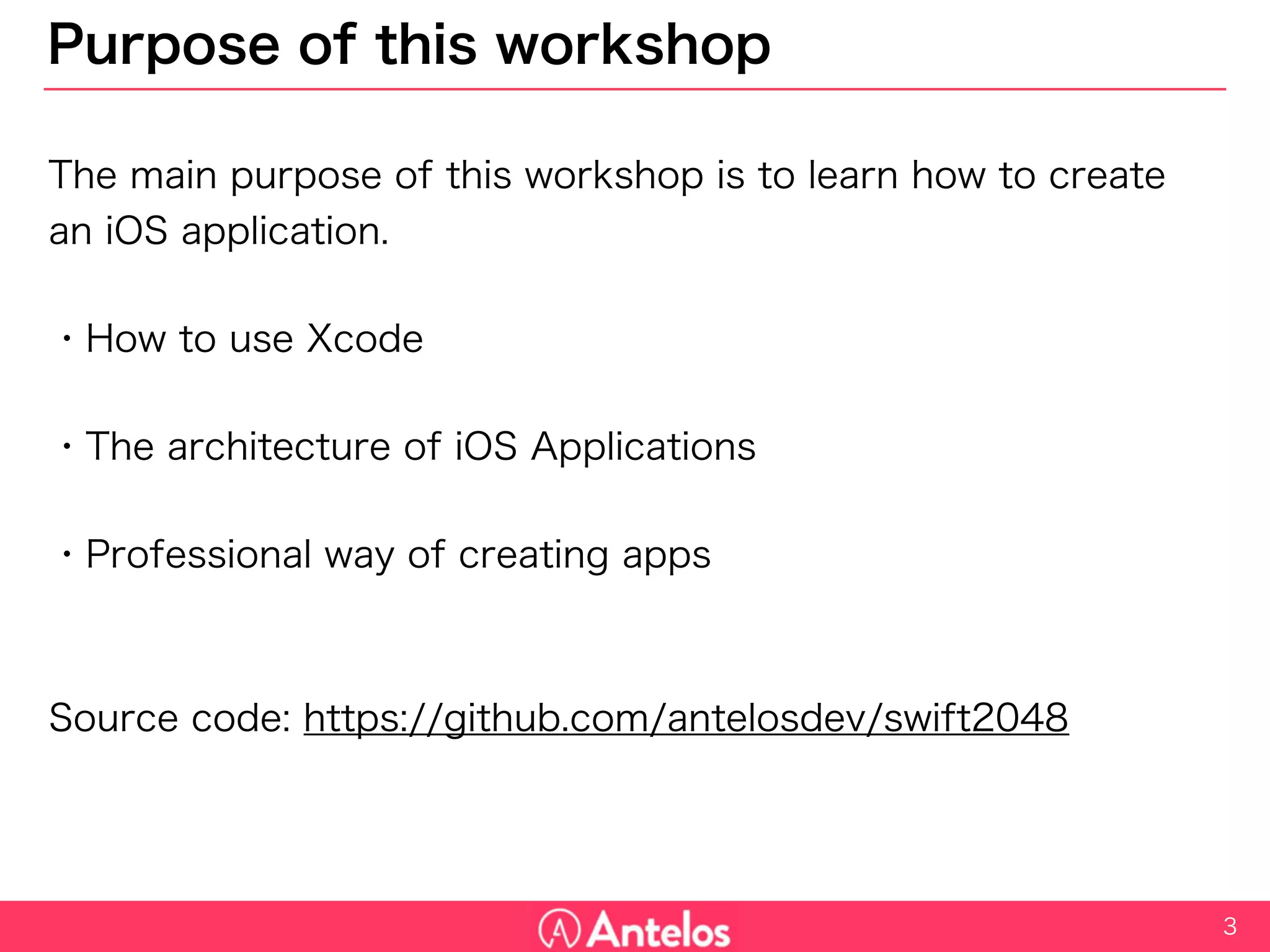 Purpose of this workshop

The main purpose of this workshop is to learn how to create an iOS application.

・How to use Xcode

・The architecture of iOS Applications

・Professional way of creating apps

Source code: https://github.com/antelosdev/swift2048

Antelos

3